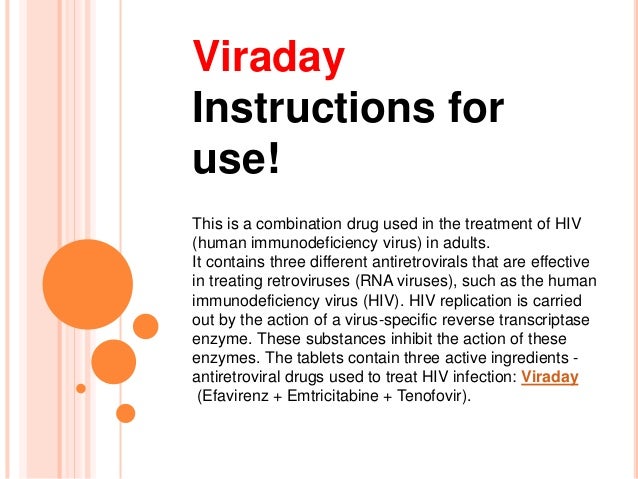 Viraday
Instructions for use!

This is a combination drug used in the treatment of HIV (human immunodeficiency virus) in adults.
It contains three different antiretrovirals that are effective in treating retroviruses (RNA viruses), such as the human immunodeficiency virus (HIV). HIV replication is carried out by the action of a virus-specific reverse transcriptase enzyme. These substances inhibit the action of these enzymes. The tablets contain three active ingredients - antiretroviral drugs used to treat HIV infection: Viraday (Efavirenz + Emtricitabine + Tenofovir).